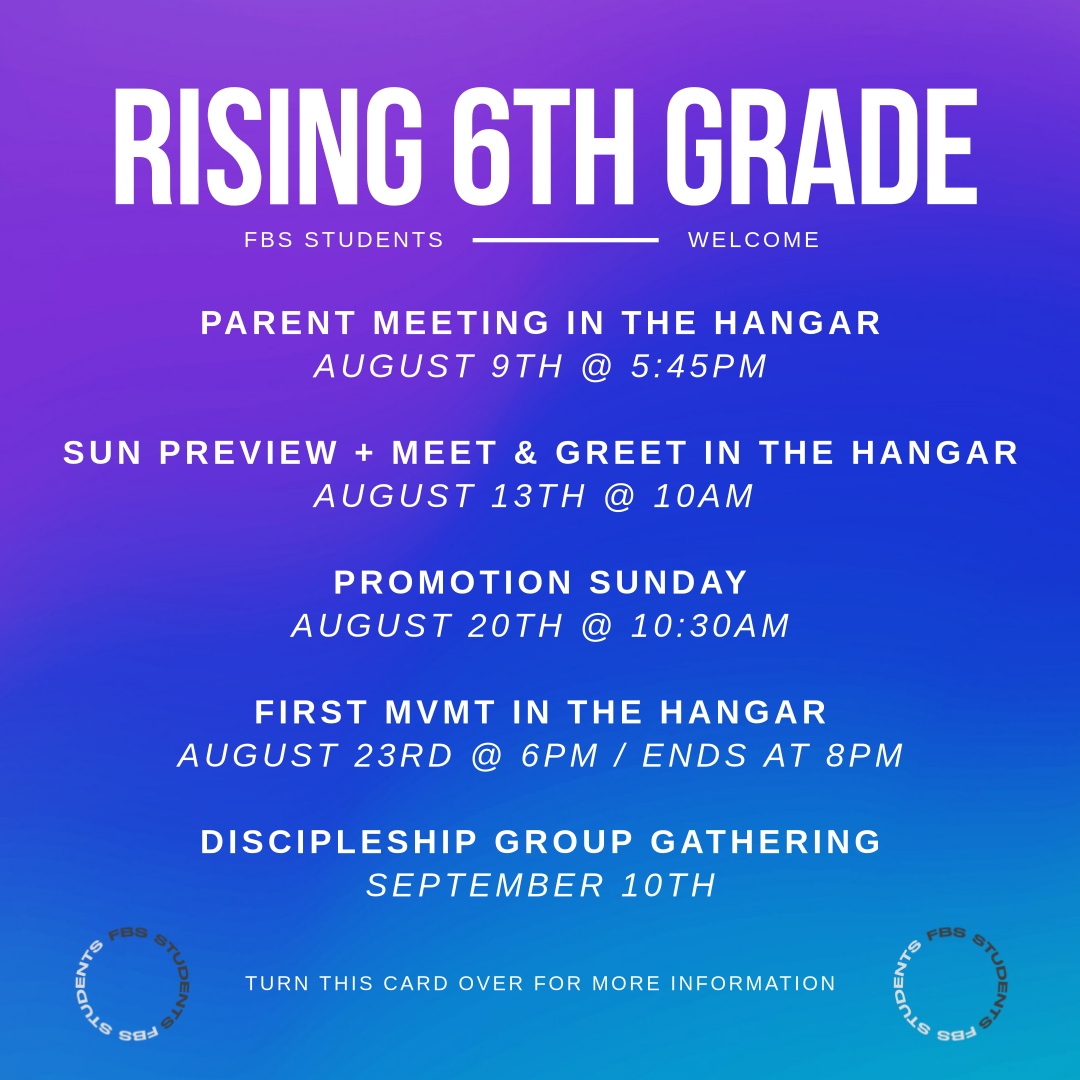 RISING 6TH GRADE

FBS STUDENTS WELCOME

PARENT MEETING IN THE HANGAR
AUGUST 9TH @ 5:45PM

SUN PREVIEW + MEET & GREET IN THE HANGAR
AUGUST 13TH @ 10AM

PROMOTION SUNDAY
AUGUST 20TH @ 10:30AM

FIRST MVMT IN THE HANGAR
AUGUST 23RD @ 6PM / ENDS AT 8PM

DISCIPLESHIP GROUP GATHERING
SEPTEMBER 10TH

FBS STUDENTS FBS STUDENTS

TURN THIS CARD OVER FOR MORE INFORMATION

FBS STUDENTS FBS STUDENTS